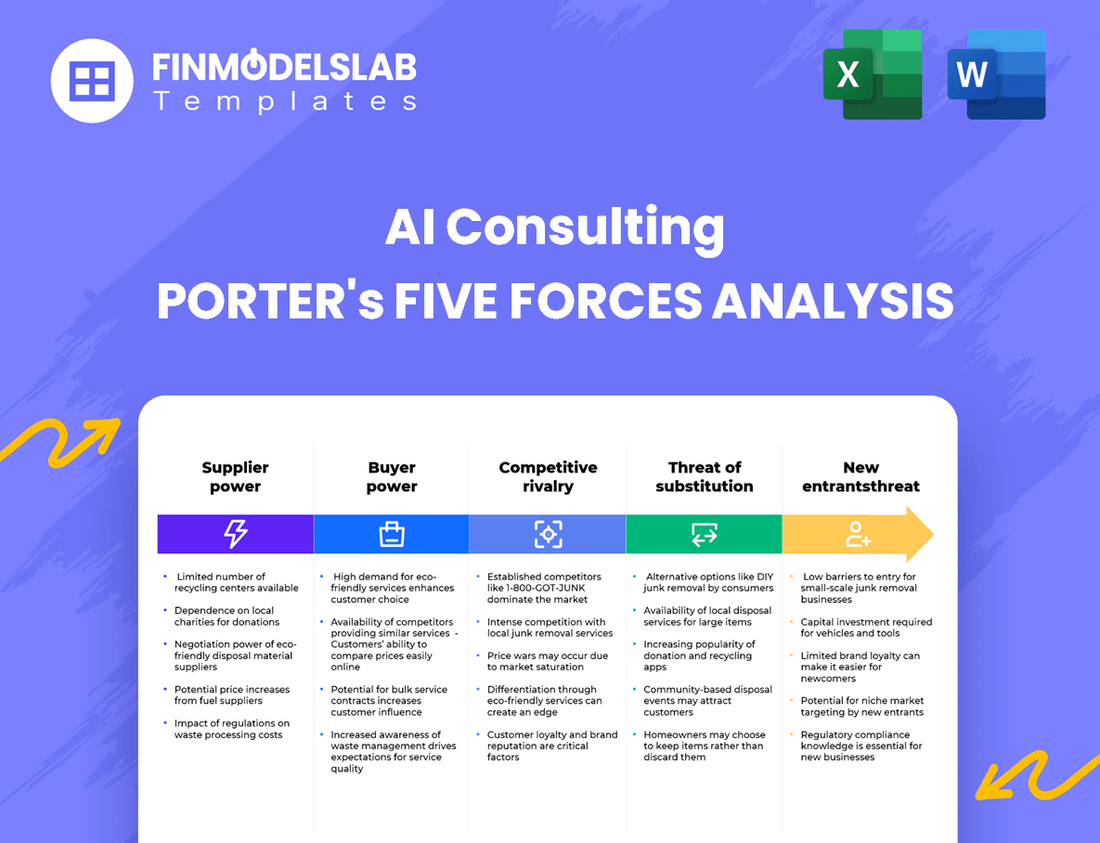 FINMODELSLAB
Templates

X

W

AI Consulting
PORTER's FIVE FORCES ANALYSIS

Supplier power

- Limited number of recycling centers available
- Dependence on local charities for donations
- Negotiation power of eco-friendly disposal material suppliers
- Potential price increases from fuel suppliers
- Impact of regulations on waste processing costs

Buyer power

- High demand for eco-friendly services enhances customer choice
- Availability of competitors providing similar services - Customers' ability to compare prices easily online
- Potential for bulk service contracts increases customer influence
- Increased awareness of waste management drives expectations for service quality

Competitive rivalry

- Established competitors like 1-800-GOT-JUNK dominate the market
- Intense competition with local junk removal services
- Price wars may occur due to market saturation
- Differentiation through eco-friendly services can create an edge
- Customer loyalty and brand reputation are critical factors

Threat of substitution

- Alternative options like DIY junk removal by consumers
- Availability of local disposal services for large items
- Increasing popularity of donation and recycling apps
- Community-based disposal events may attract customers
- Homeowners may choose to keep items rather than discard them

New entrantsthreat

- Low barriers to entry for small-scale junk removal businesses
- Capital investment required for vehicles and tools
- Limited brand loyalty can make it easier for newcomers
- Potential for niche market targeting by new entrants
- Regulatory compliance knowledge is essential for new businesses